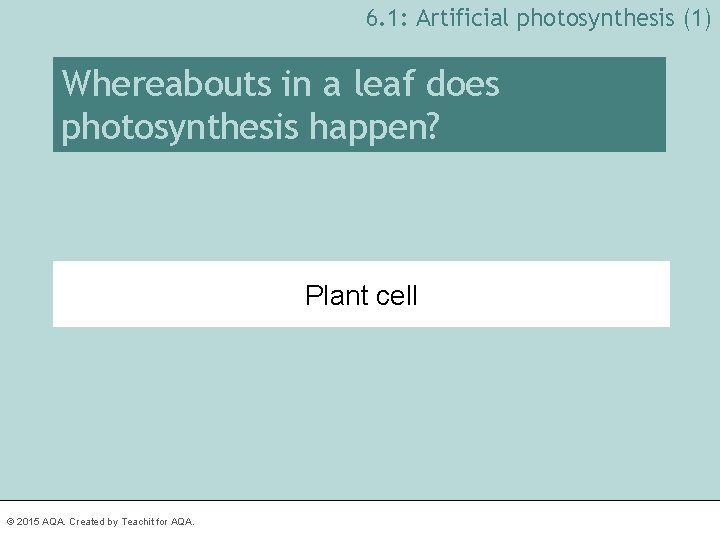 6.1: Artificial photosynthesis (1)

Whereabouts in a leaf does photosynthesis happen?

Plant cell

© 2015 AQA. Created by Teachit for AQA.